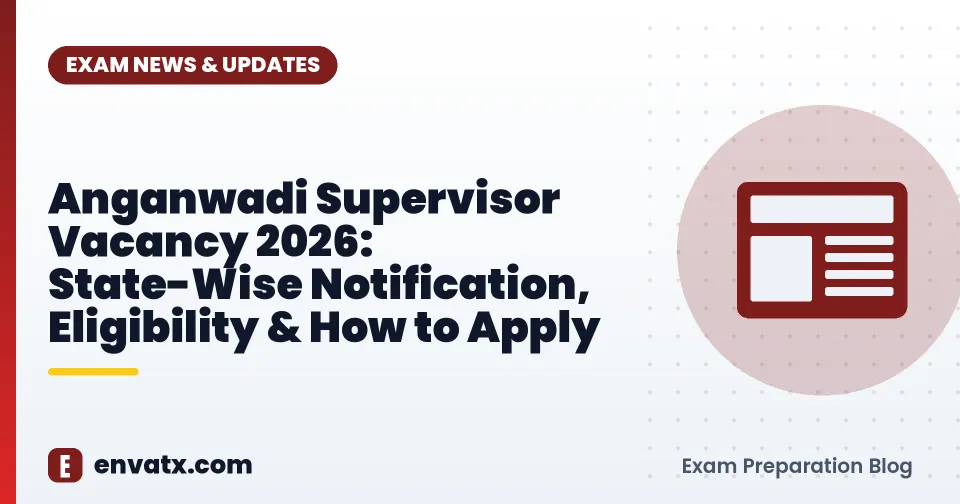 EXAM NEWS & UPDATES

Anganwadi Supervisor Vacancy 2026: State-Wise Notification, Eligibility & How to Apply

E envatx.com

Exam Preparation Blog